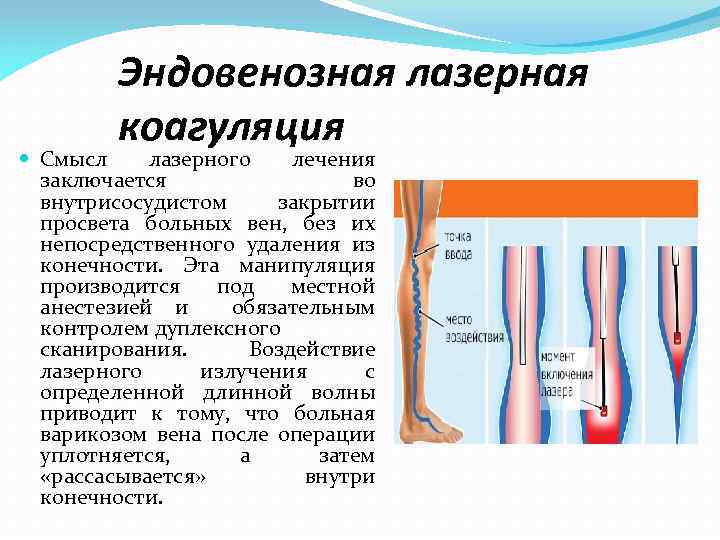 Эндовенозная лазерная коагуляция

Смысл лазерного лечения заключается во внутрисосудистом закрытии просвета больных вен, без их непосредственного удаления из конечности. Эта манипуляция производится под местной анестезией и обязательным контролем дуплексного сканирования. Воздействие лазерного излучения с определенной длинной волны приводит к тому, что больная варикозом вена после операции уплотняется, а затем «рассасывается» внутри конечности.

точка ввода

место воздействия

момент включения лазера